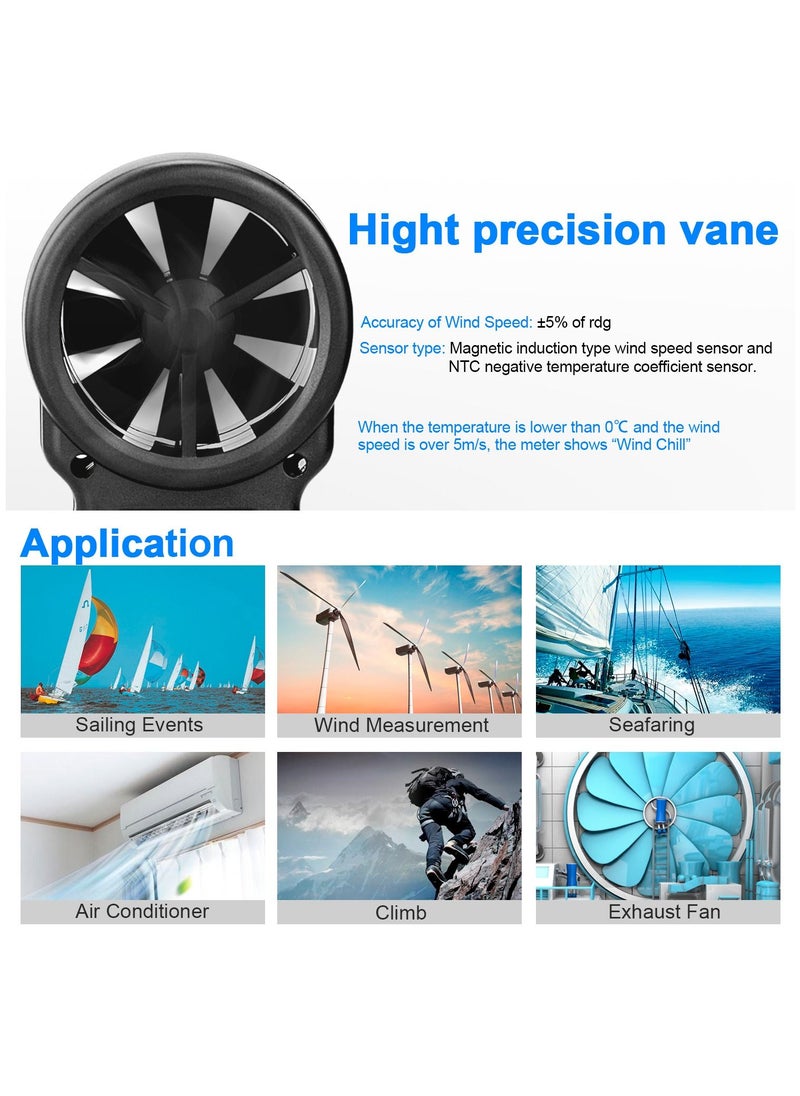 Hight precision vane

Accuracy of Wind Speed: ±5% of rdg
Sensor type: Magnetic induction type wind speed sensor and NTC negative temperature coefficient sensor.

When the temperature is lower than 0℃ and the wind speed is over 5m/s, the meter shows “Wind Chill”

Application

Sailing Events
Wind Measurement
Seafaring
Air Conditioner
Climb
Exhaust Fan